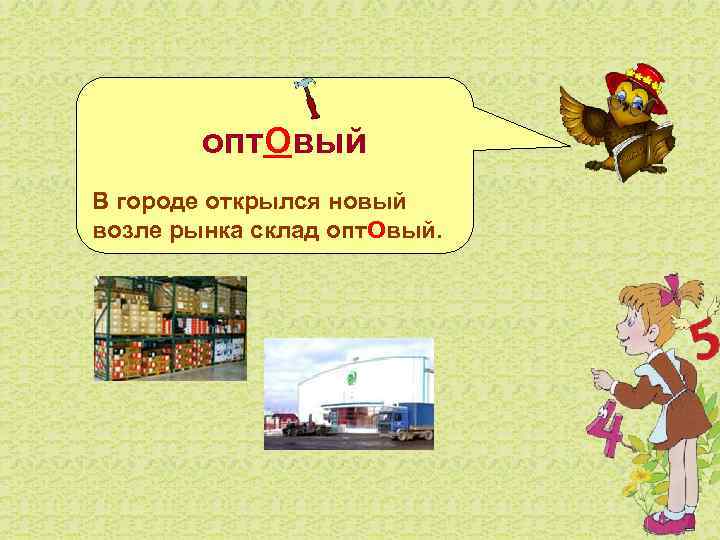 оптОвый

В городе открылся новый возле рынка склад оптОвый.

5

4